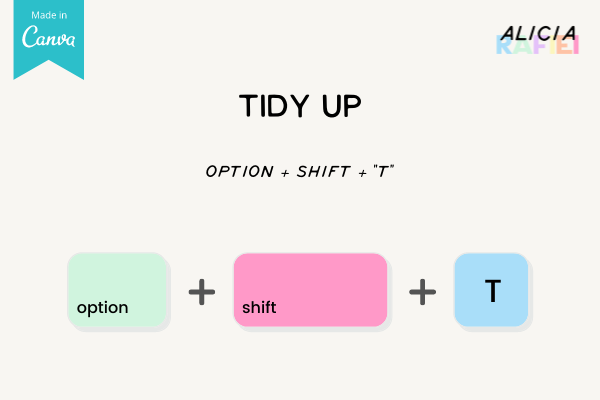 Made in
Canva

ALICIA
RAFIEI

TIDY UP

OPTION + SHIFT + "T"

option + shift + T